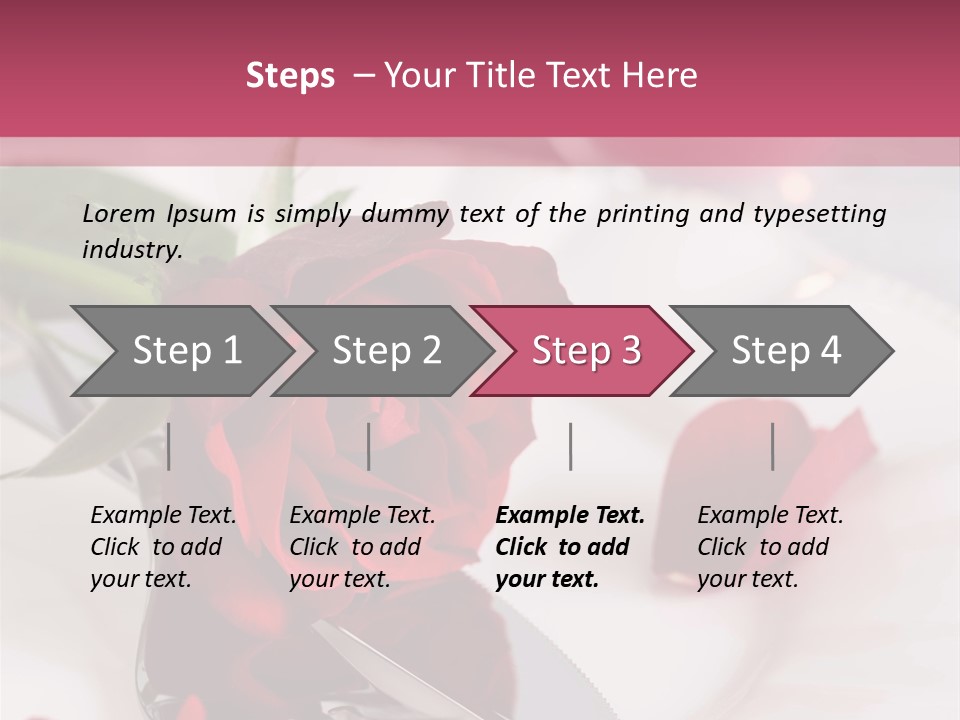 Steps – Your Title Text Here

Lorem Ipsum is simply dummy text of the printing and typesetting industry.

Step 1

Step 2

Step 3

Step 4

Example Text. Click to add your text.

Example Text. Click to add your text.

Example Text. Click to add your text.

Example Text. Click to add your text.